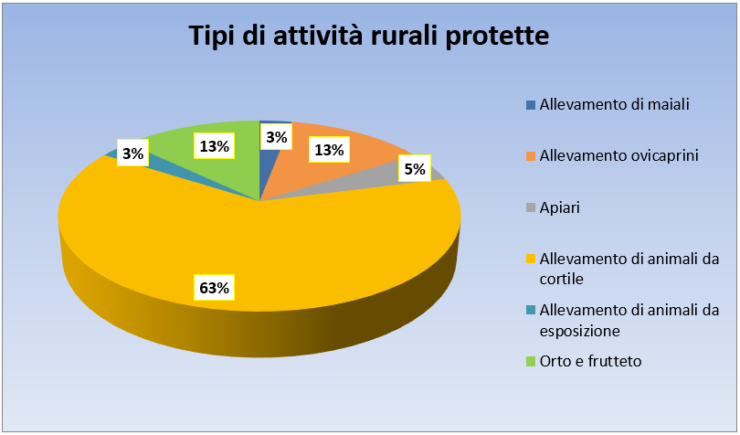 Tipi di attività rurali protette

3%

13%

5%

63%

3%

13%

Allevamento di maiali

Allevamento ovicaprini

Apiari

Allevamento di animali da cortile

Allevamento di animali da esposizione

Orto e frutteto